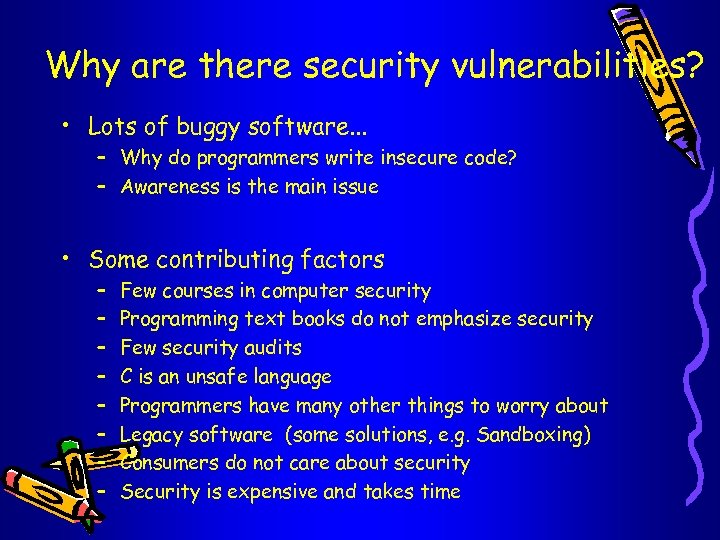 Why are there security vulnerabilities?

• Lots of buggy software...
  – Why do programmers write insecure code?
  – Awareness is the main issue

• Some contributing factors
  – Few courses in computer security
  – Programming text books do not emphasize security
  – Few security audits
  – C is an unsafe language
  – Programmers have many other things to worry about
  – Legacy software (some solutions, e.g. Sandboxing)
  – Consumers do not care about security
  – Security is expensive and takes time